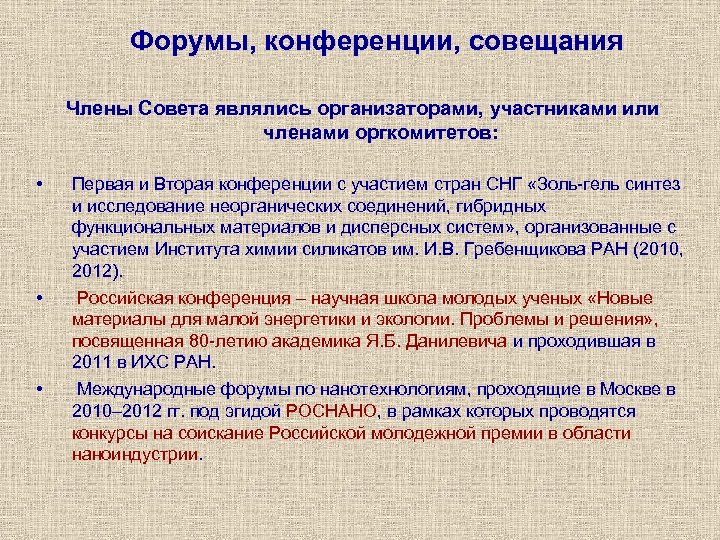 Форумы, конференции, совещания

Члены Совета являлись организаторами, участниками или членами оргкомитетов:

• Первая и Вторая конференции с участием стран СНГ «Золь-гель синтез и исследование неорганических соединений, гибридных функциональных материалов и дисперсных систем», организованные с участием Института химии силикатов им. И.В. Гребенщикова РАН (2010, 2012).

• Российская конференция – научная школа молодых ученых «Новые материалы для малой энергетики и экологии. Проблемы и решения», посвященная 80-летию академика Я.Б. Данилевича и проходившая в 2011 в ИХС РАН.

• Международные форумы по нанотехнологиям, проходящие в Москве в 2010–2012 гг. под эгидой РОСНАНО, в рамках которых проводятся конкурсы на соискание Российской молодежной премии в области наноиндустрии.